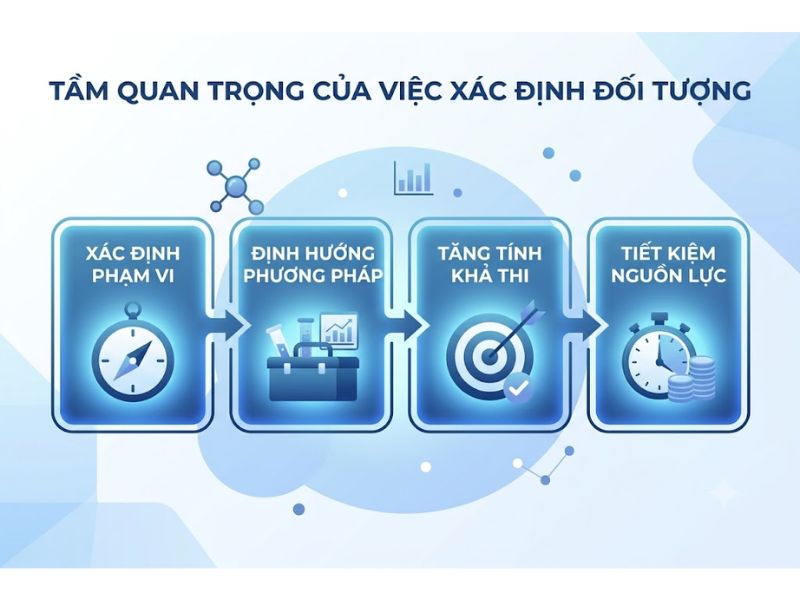 TẦM QUAN TRỌNG CỦA VIỆC XÁC ĐỊNH ĐỐI TƯỢNG

XÁC ĐỊNH PHẠM VI

ĐỊNH HƯỚNG PHƯƠNG PHÁP

TĂNG TÍNH KHẢ THI

TIẾT KIỆM NGUỒN LỰC